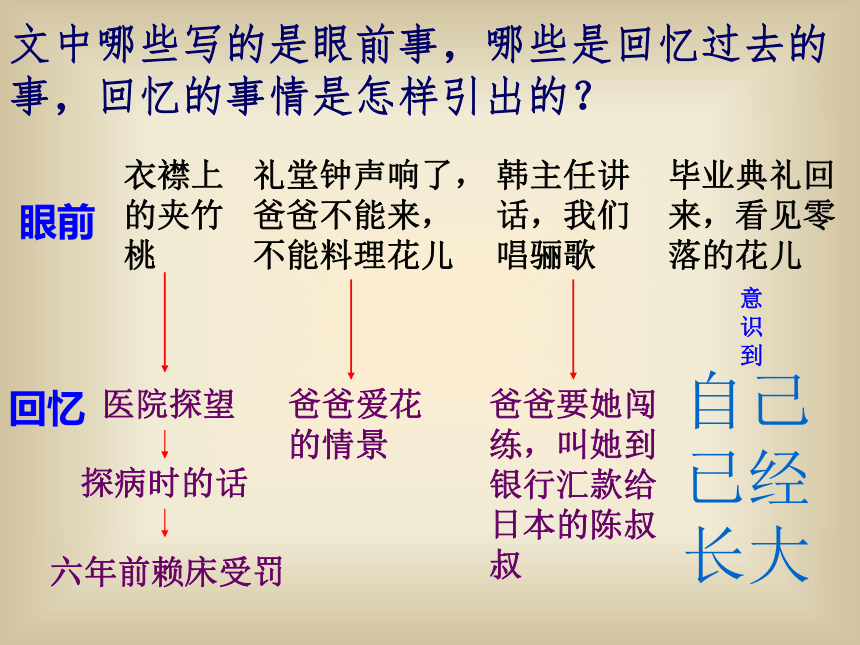 文中哪些写的是眼前事，哪些是回忆过去的事，回忆的事情是怎样引出的？

眼前

衣襟上的夹竹桃

礼堂钟声响了，爸爸不能来，不能料理花儿

韩主任讲话，我们唱骊歌

毕业典礼回来，看见零落的花儿

意识到

回忆

医院探望

探病时的话

六年前赖床受罚

爸爸爱花的情景

爸爸要她闯练，叫她到银行汇款给日本的陈叔叔

自己已经长大